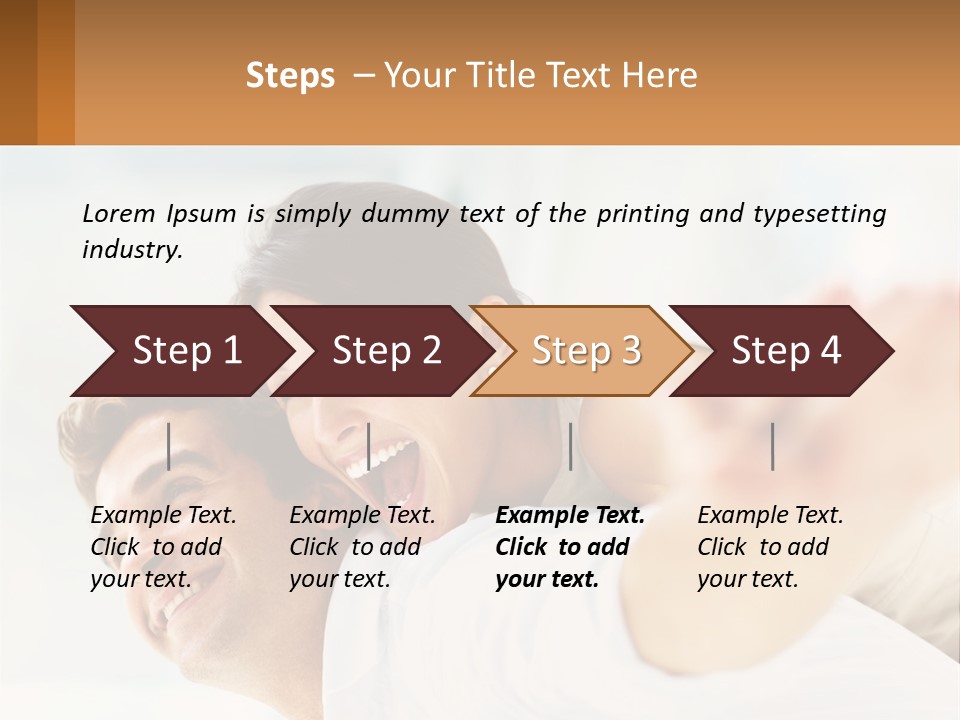 Steps – Your Title Text Here

Lorem Ipsum is simply dummy text of the printing and typesetting industry.

Step 1

Step 2

Step 3

Step 4

Example Text. Click to add your text.

Example Text. Click to add your text.

Example Text. Click to add your text.

Example Text. Click to add your text.